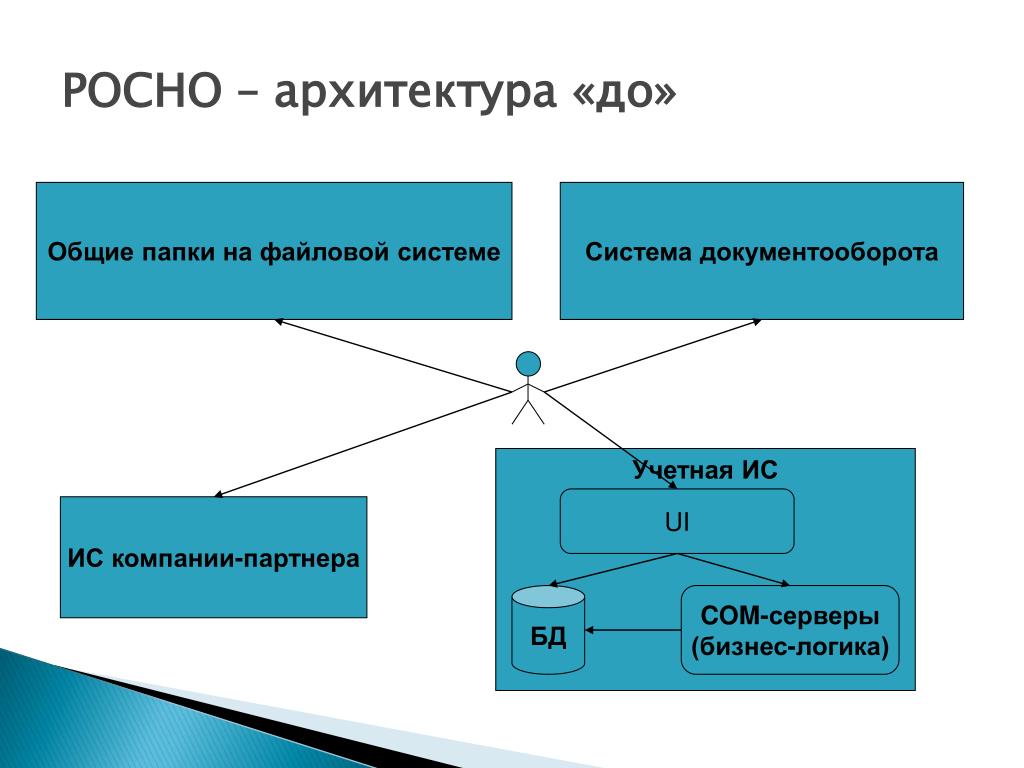 РОСНО – архитектура «до»

Общие папки на файловой системе

Система документооборота

ИС компании-партнера

Учетная ИС

UI

БД

COM-серверы (бизнес-логика)